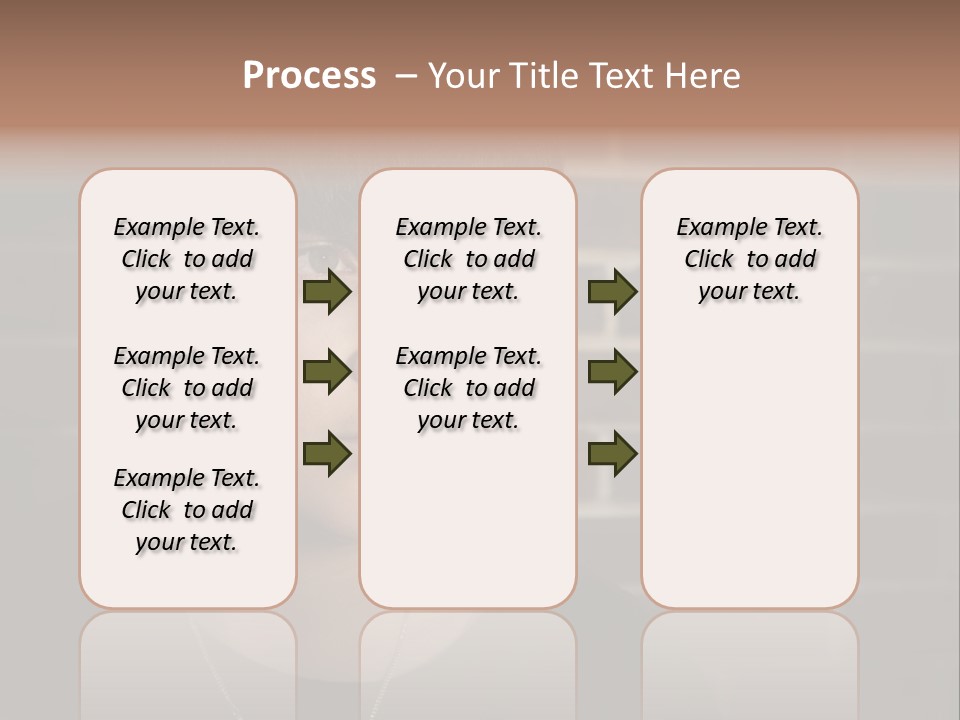 Process – Your Title Text Here

Example Text. Click to add your text.

Example Text. Click to add your text.

Example Text. Click to add your text.

Example Text. Click to add your text.

Example Text. Click to add your text.

Example Text. Click to add your text.